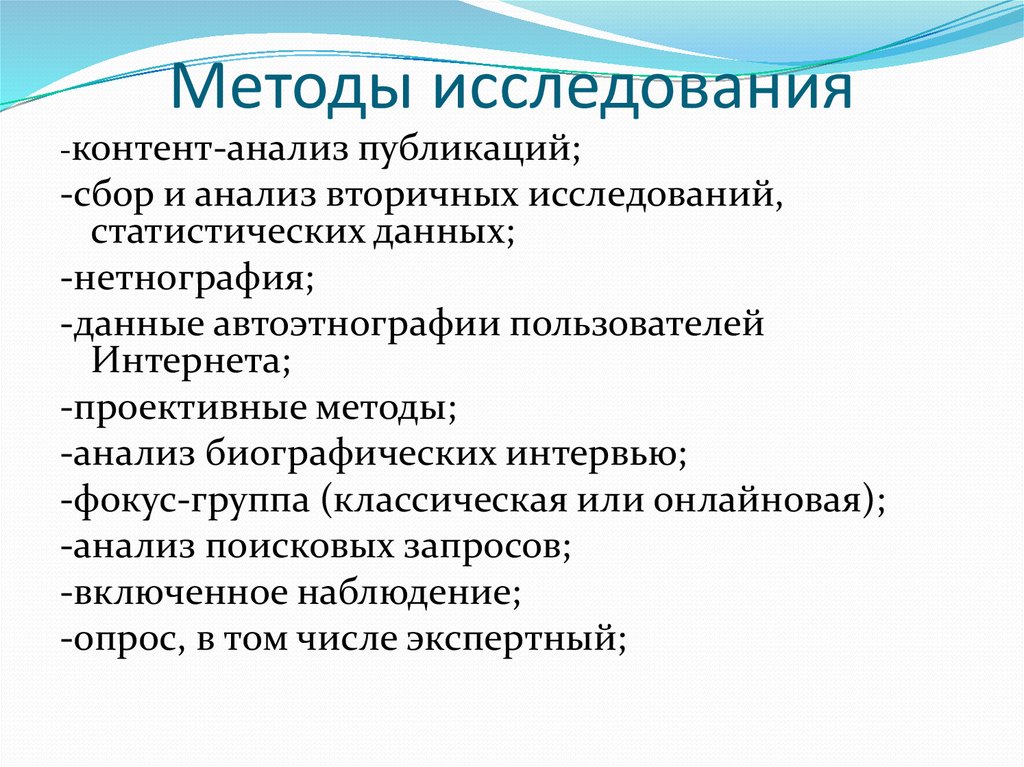 Методы исследования

-контент-анализ публикаций;
-сбор и анализ вторичных исследований, статистических данных;
-нетнография;
-данные автоэтнографии пользователей Интернета;
-проективные методы;
-анализ биографических интервью;
-фокус-группа (классическая или онлайновая);
-анализ поисковых запросов;
-включенное наблюдение;
-опрос, в том числе экспертный;